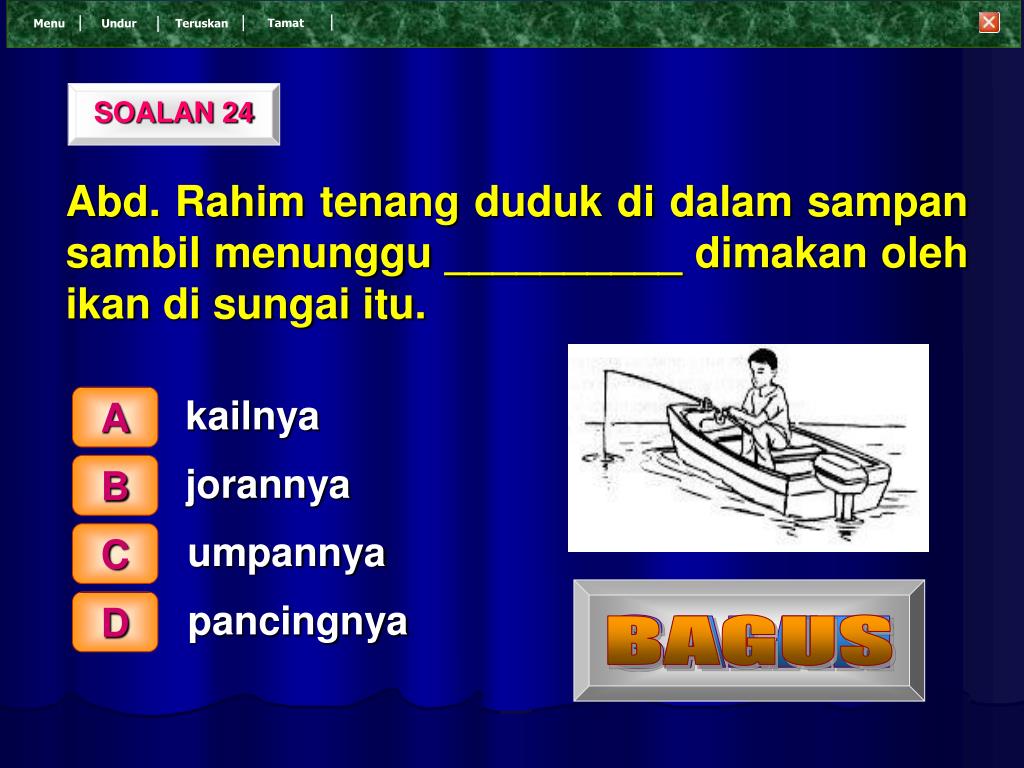 Menu | Undur | Teruskan | Tamat |

SOALAN 24

Abd. Rahim tenang duduk di dalam sampan sambil menunggu __________ dimakan oleh ikan di sungai itu.

A kailnya
B jorannya
C umpannya
D pancingnya

BAGUS